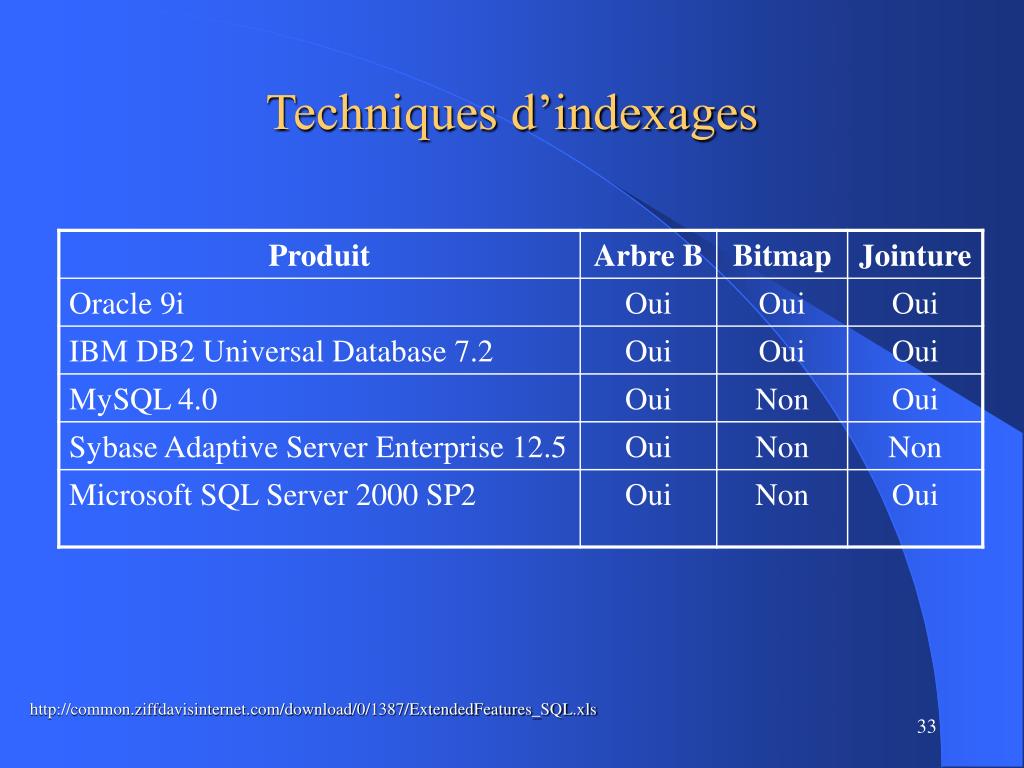 Techniques d’indexages

| Produit | Arbre B | Bitmap | Jointure |
|---|---|---|---|
| Oracle 9i | Oui | Oui | Oui |
| IBM DB2 Universal Database 7.2 | Oui | Oui | Oui |
| MySQL 4.0 | Oui | Non | Oui |
| Sybase Adaptive Server Enterprise 12.5 | Oui | Non | Non |
| Microsoft SQL Server 2000 SP2 | Oui | Non | Oui |

http://common.ziffdavisinternet.com/download/0/1387/ExtendedFeatures_SQL.xls

33